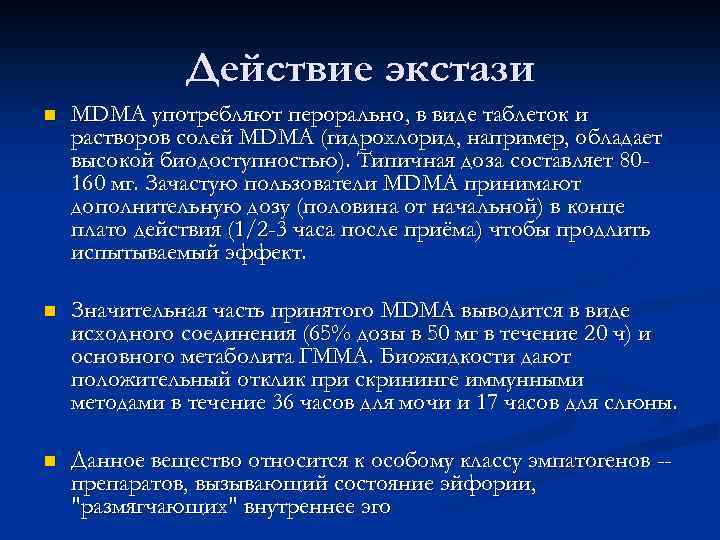 Действие экстази

MDMA употребляют перорально, в виде таблеток и растворов солей MDMA (гидрохлорид, например, обладает высокой биодоступностью). Типичная доза составляет 80-160 мг. Зачастую пользователи MDMA принимают дополнительную дозу (половина от начальной) в конце плато действия (1/2-3 часа после приёма) чтобы продлить испытываемый эффект.

Значительная часть принятого MDMA выводится в виде исходного соединения (65% дозы в 50 мг в течение 20 ч) и основного метаболита ГММА. Биожидкости дают положительный отклик при скрининге иммунными методами в течение 36 часов для мочи и 17 часов для слюны.

Данное вещество относится к особому классу эмпатогенов -- препаратов, вызывающий состояние эйфории, "размягчающих" внутреннее эго